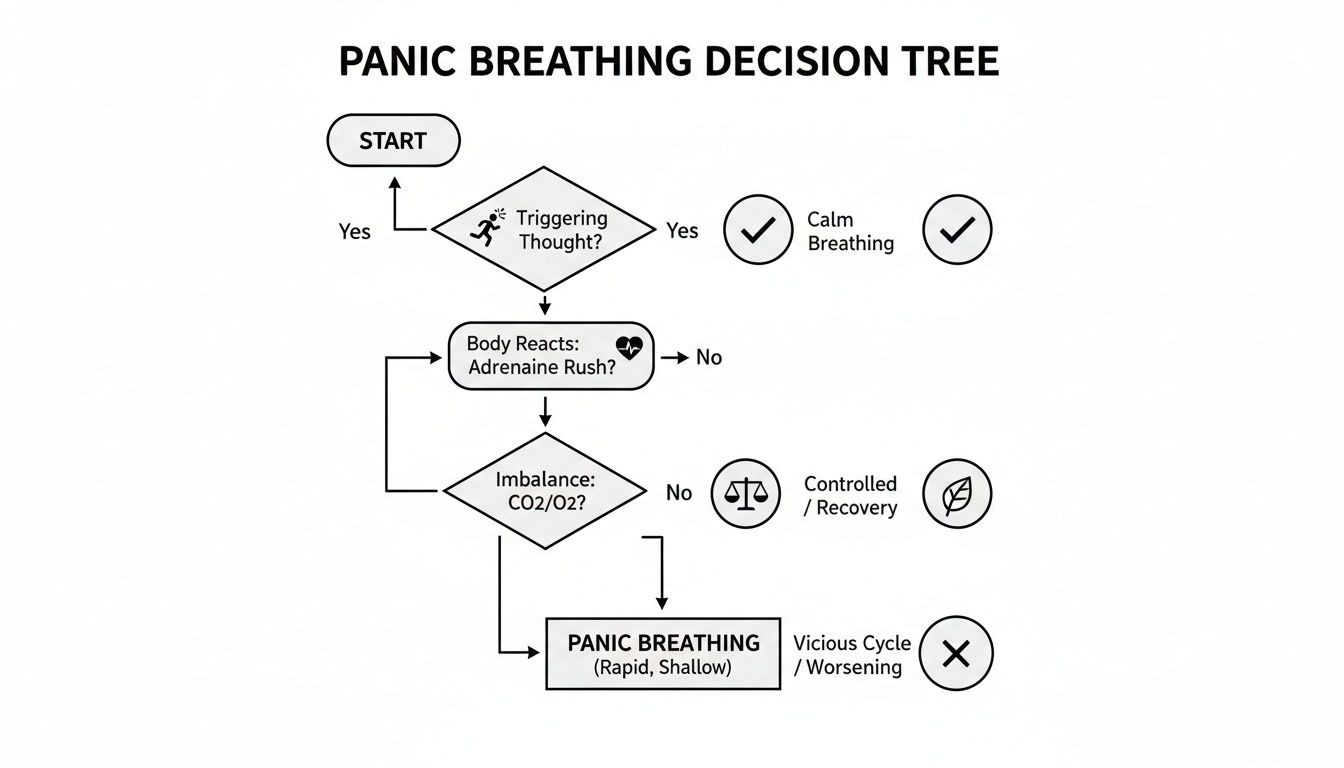 PANIC BREATHING DECISION TREE

START

Yes

Triggering Thought?

Yes

Calm Breathing

Body Reacts: Adrenaine Rush?

No

Imbalance: CO2/O2?

No

Controlled / Recovery

PANIC BREATHING
(Rapid, Shallow)

Vicious Cycle / Worsening